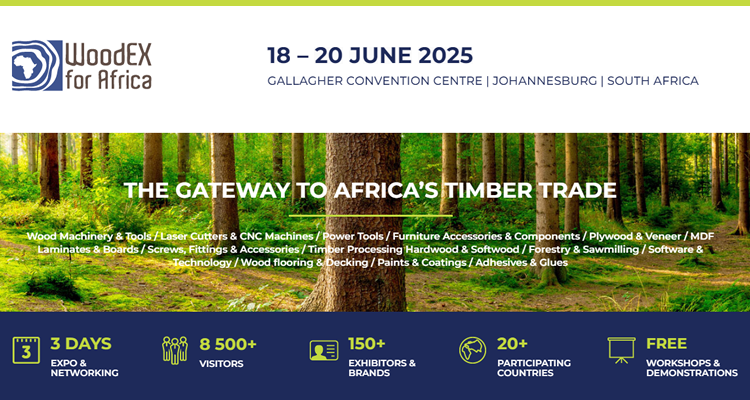 WoodEX for Africa

18 – 20 JUNE 2025
GALLAGHER CONVENTION CENTRE | JOHANNESBURG | SOUTH AFRICA

THE GATEWAY TO AFRICA'S TIMBER TRADE

Wood Machinery & Tools / Laser Cutters & CNC Machines / Power Tools / Furniture Accessories & Components / Plywood & Veneer / MDF Laminates & Boards / Screws, Fittings & Accessories / Timber Processing Hardwood & Softwood / Forestry & Sawmilling / Software & Technology / Wood flooring & Decking / Paints & Coatings / Adhesives & Glues

3

3 DAYS
EXPO & NETWORKING

8 500+
VISITORS

150+
EXHIBITORS & BRANDS

20+
PARTICIPATING COUNTRIES

FREE
WORKSHOPS & DEMONSTRATIONS